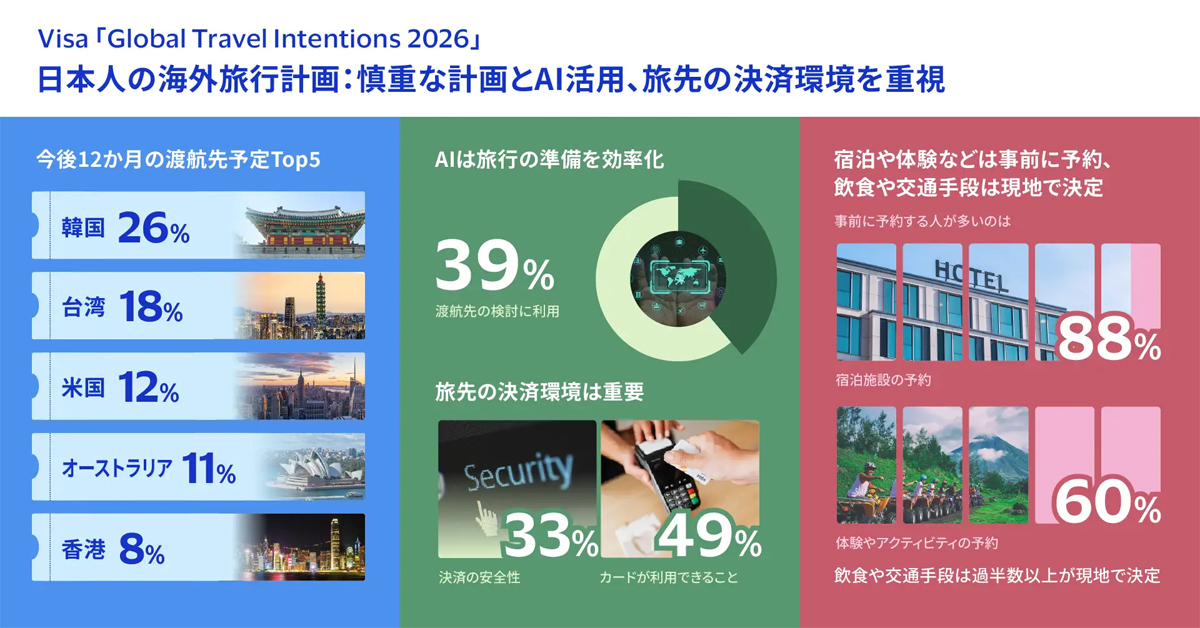 Visa「Global Travel Intentions 2026」
日本人の海外旅行計画：慎重な計画とAI活用、旅先の決済環境を重視

今後12か月の渡航先予定Top5

韓国 26%

台湾 18%

米国 12%

オーストラリア 11%

香港 8%

AIは旅行の準備を効率化

39%
渡航先の検討に利用

旅先の決済環境は重要

Security

33%
決済の安全性

49%
カードが利用できること

宿泊や体験などは事前に予約、飲食や交通手段は現地で決定

事前に予約する人が多いのは

HOTEL

88%
宿泊施設の予約

60%
体験やアクティビティの予約

飲食や交通手段は過半数以上が現地で決定